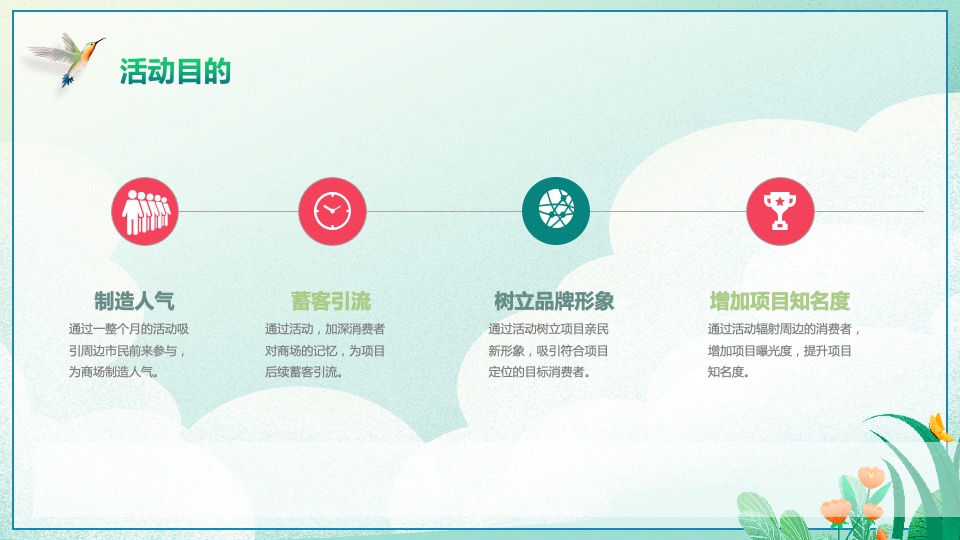 活动目的

制造人气

通过一整个月的活动吸引周边市民前来参与，为商场制造人气。

蓄客引流

通过活动，加深消费者对商场的记忆，为项目后续蓄客引流。

树立品牌形象

通过活动树立项目亲民新形象，吸引符合项目定位的目标消费者。

增加项目知名度

通过活动辐射周边的消费者，增加项目曝光度，提升项目知名度。